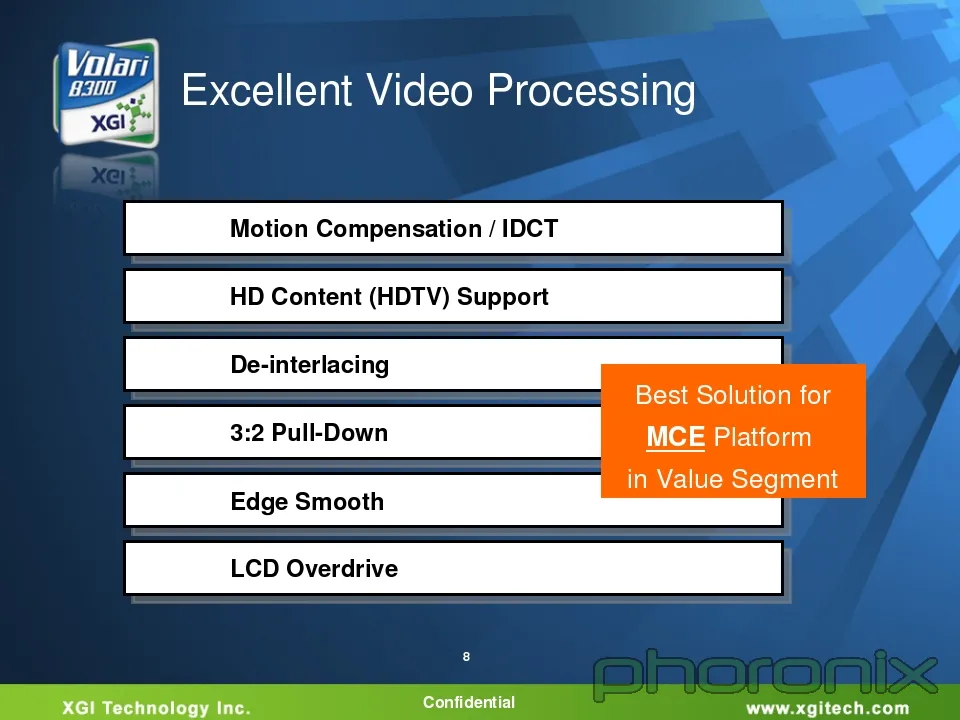 Volari 8300 XGI

Excellent Video Processing

Motion Compensation / IDCT

HD Content (HDTV) Support

De-interlacing

3:2 Pull-Down

Edge Smooth

LCD Overdrive

Best Solution for MCE Platform in Value Segment

8

phoronix

XGI Technology Inc.

Confidential

www.xgitech.com